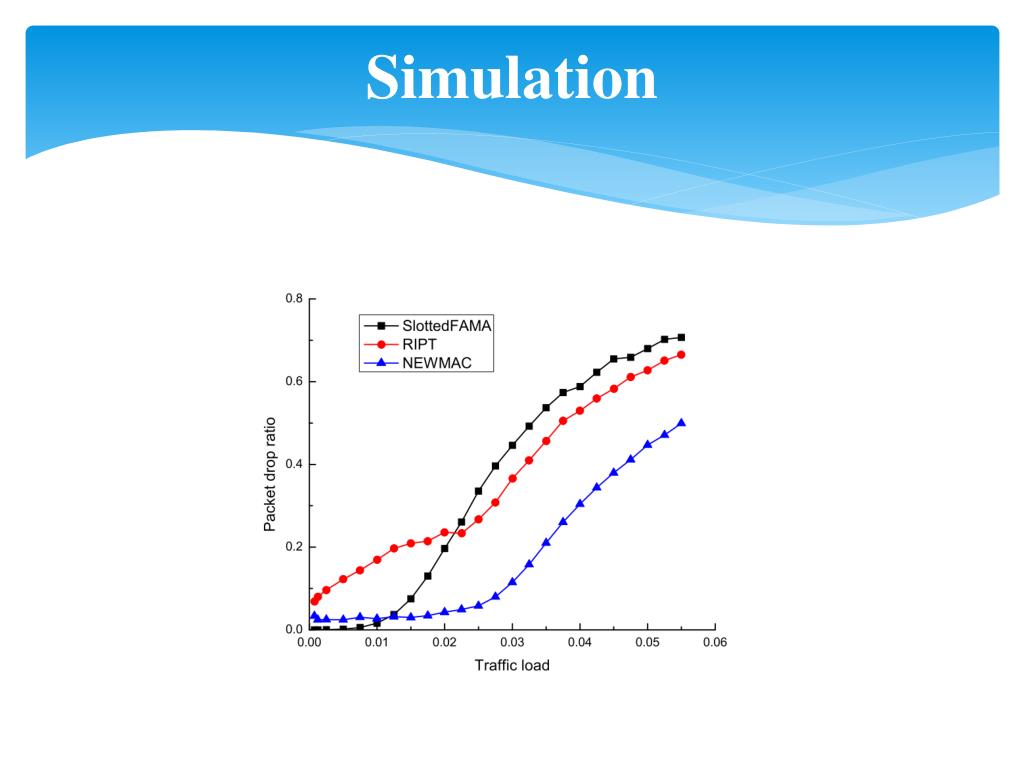 Simulation

0.8
0.6
0.4
0.2
0.0
Packet drop ratio
SlottedFAMA
RIPT
NEWMAC
0.00
0.01
0.02
0.03
0.04
0.05
0.06
Traffic load